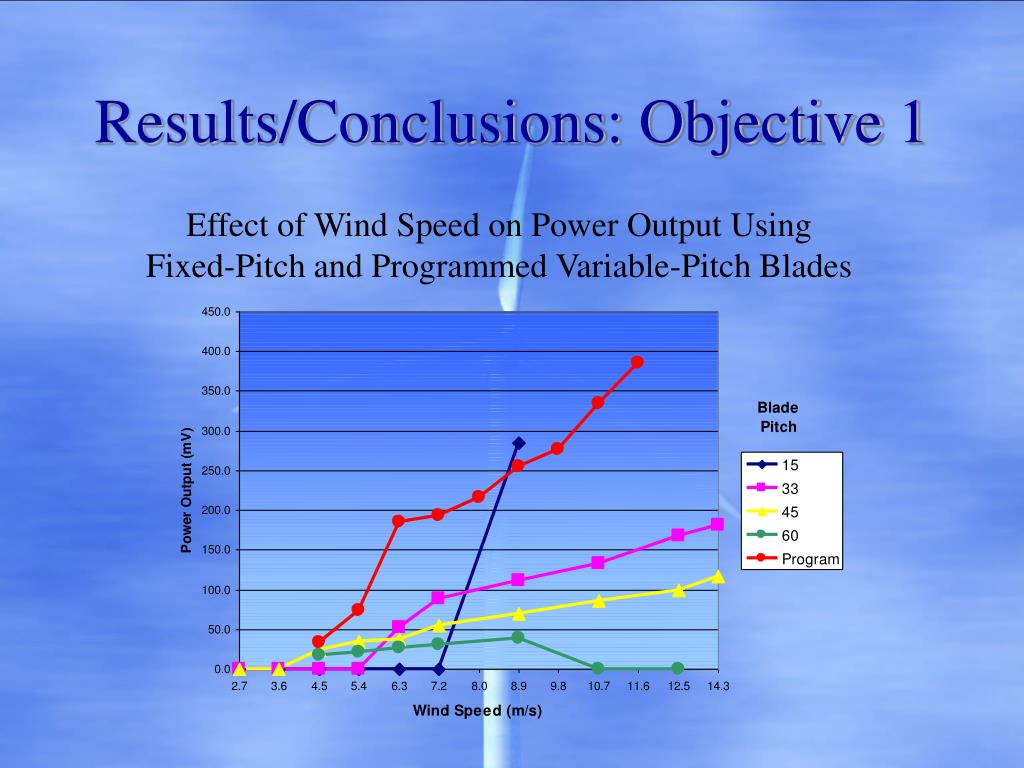 Results/Conclusions: Objective 1

Effect of Wind Speed on Power Output Using Fixed-Pitch and Programmed Variable-Pitch Blades

450.0
400.0
350.0
300.0
250.0
200.0
150.0
100.0
50.0
0.0

Power Output (mV)

2.7 3.6 4.5 5.4 6.3 7.2 8.0 8.9 9.8 10.7 11.6 12.5 14.3

Wind Speed (m/s)

Blade Pitch

15
33
45
60
Program